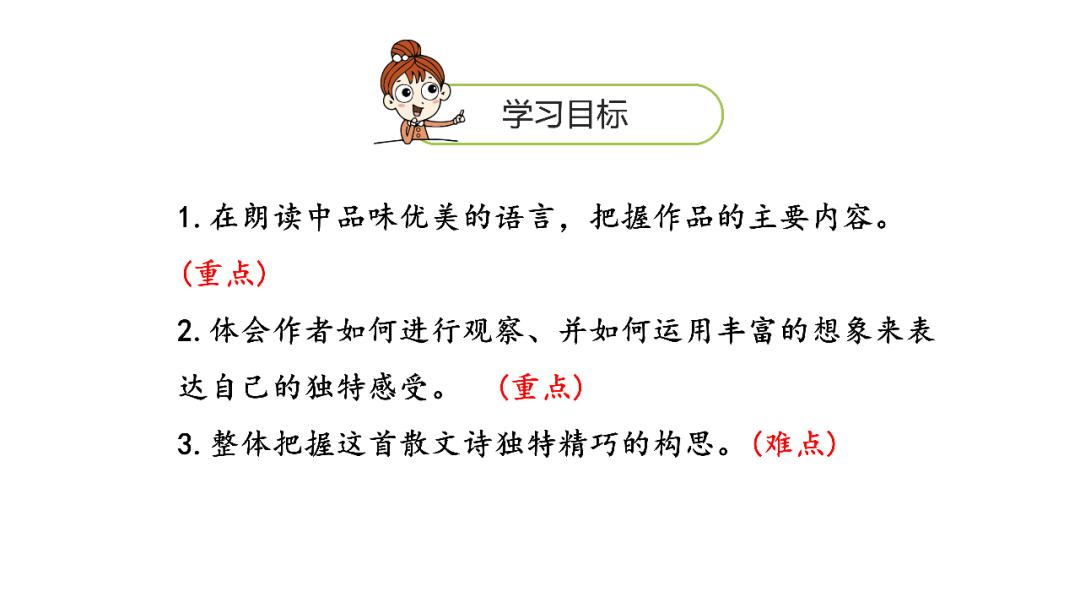 学习目标

1. 在朗读中品味优美的语言，把握作品的主要内容。（重点）

2. 体会作者如何进行观察、并如何运用丰富的想象来表达自己的独特感受。（重点）

3. 整体把握这首散文诗独特精巧的构思。（难点）